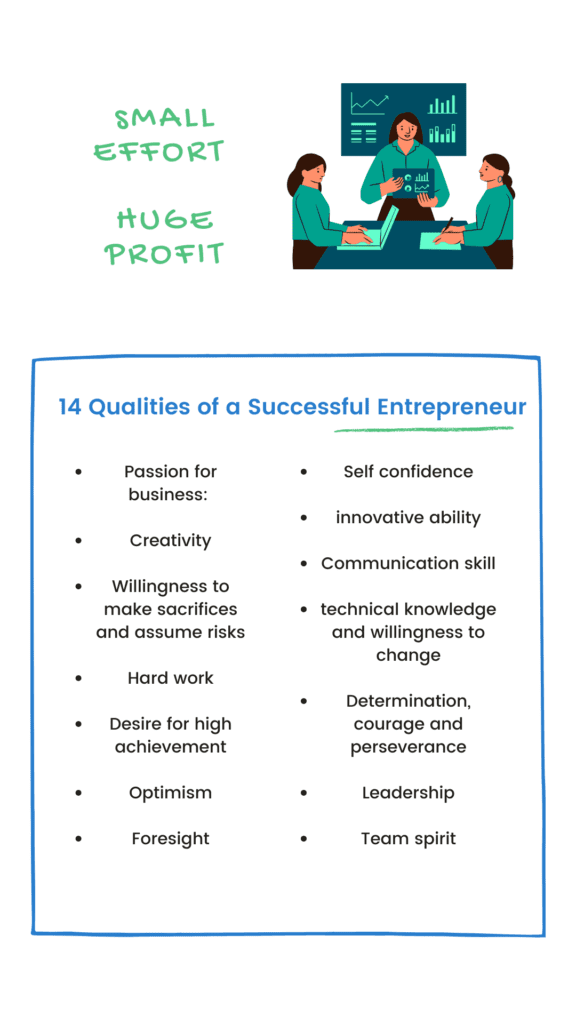 SMALL EFFORT

HUGE PROFIT

14 Qualities of a Successful Entrepreneur

- Passion for business:
- Creativity
- Willingness to make sacrifices and assume risks
- Hard work
- Desire for high achievement
- Optimism
- Foresight

- Self confidence
- innovative ability
- Communication skill
- technical knowledge and willingness to change
- Determination, courage and perseverance
- Leadership
- Team spirit